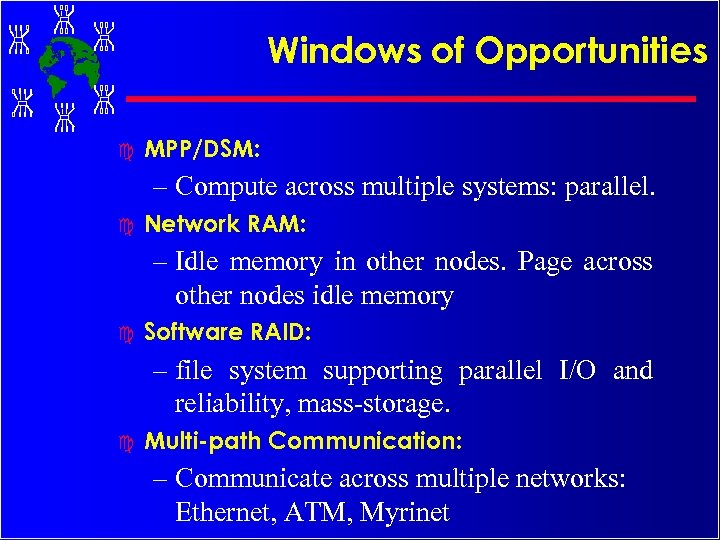 Windows of Opportunities

MPP/DSM:

– Compute across multiple systems: parallel.

Network RAM:

– Idle memory in other nodes. Page across other nodes idle memory

Software RAID:

– file system supporting parallel I/O and reliability, mass-storage.

Multi-path Communication:

– Communicate across multiple networks: Ethernet, ATM, Myrinet